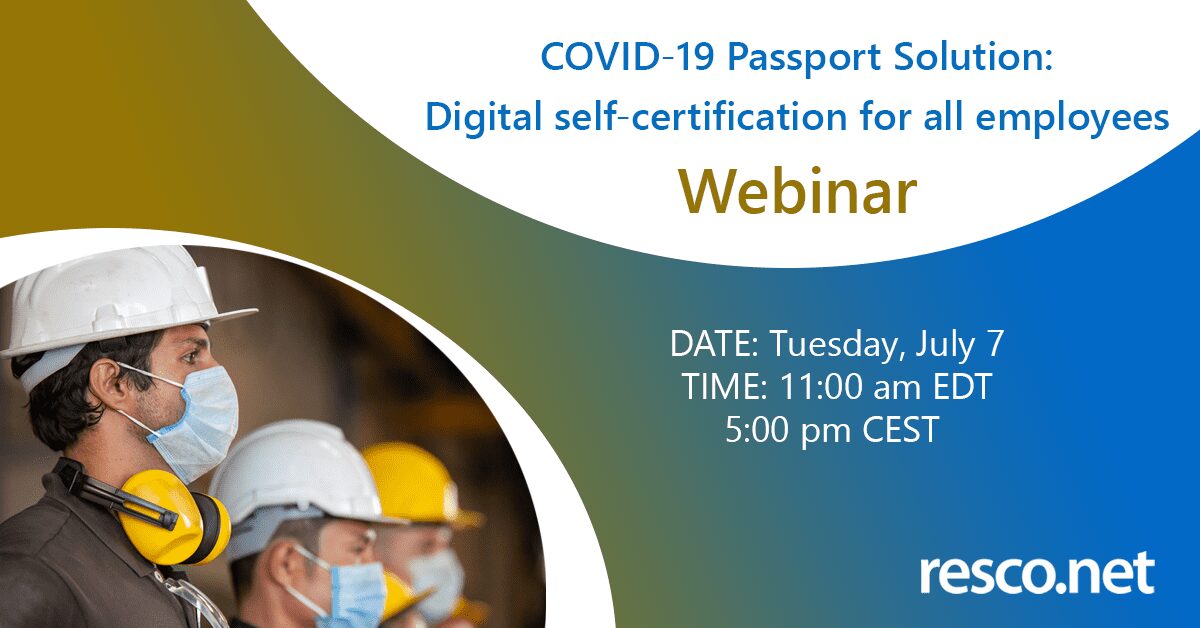 COVID-19 Passport Solution:
Digital self-certification for all employees
Webinar

DATE: Tuesday, July 7
TIME: 11:00 am EDT
5:00 pm CEST

resco.net